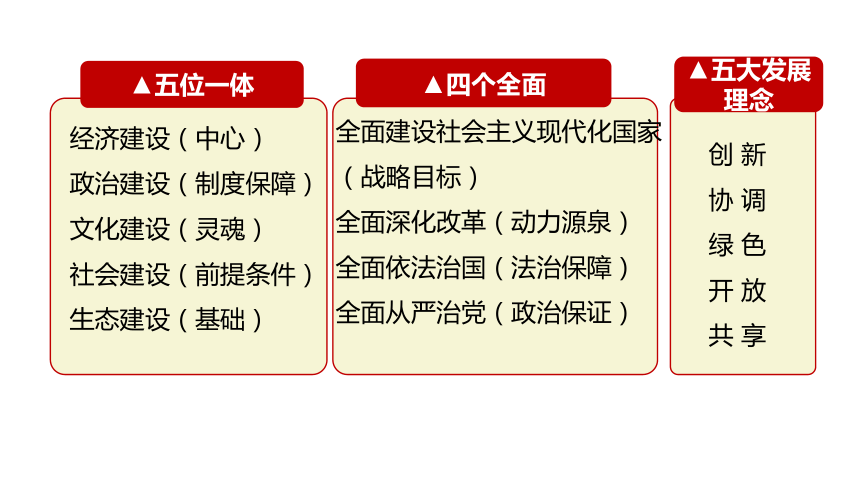 ▲五位一体

经济建设（中心）
政治建设（制度保障）
文化建设（灵魂）
社会建设（前提条件）
生态建设（基础）

▲四个全面

全面建设社会主义现代化国家（战略目标）
全面深化改革（动力源泉）
全面依法治国（法治保障）
全面从严治党（政治保证）

▲五大发展理念

创新
协调
绿色
开放
共享